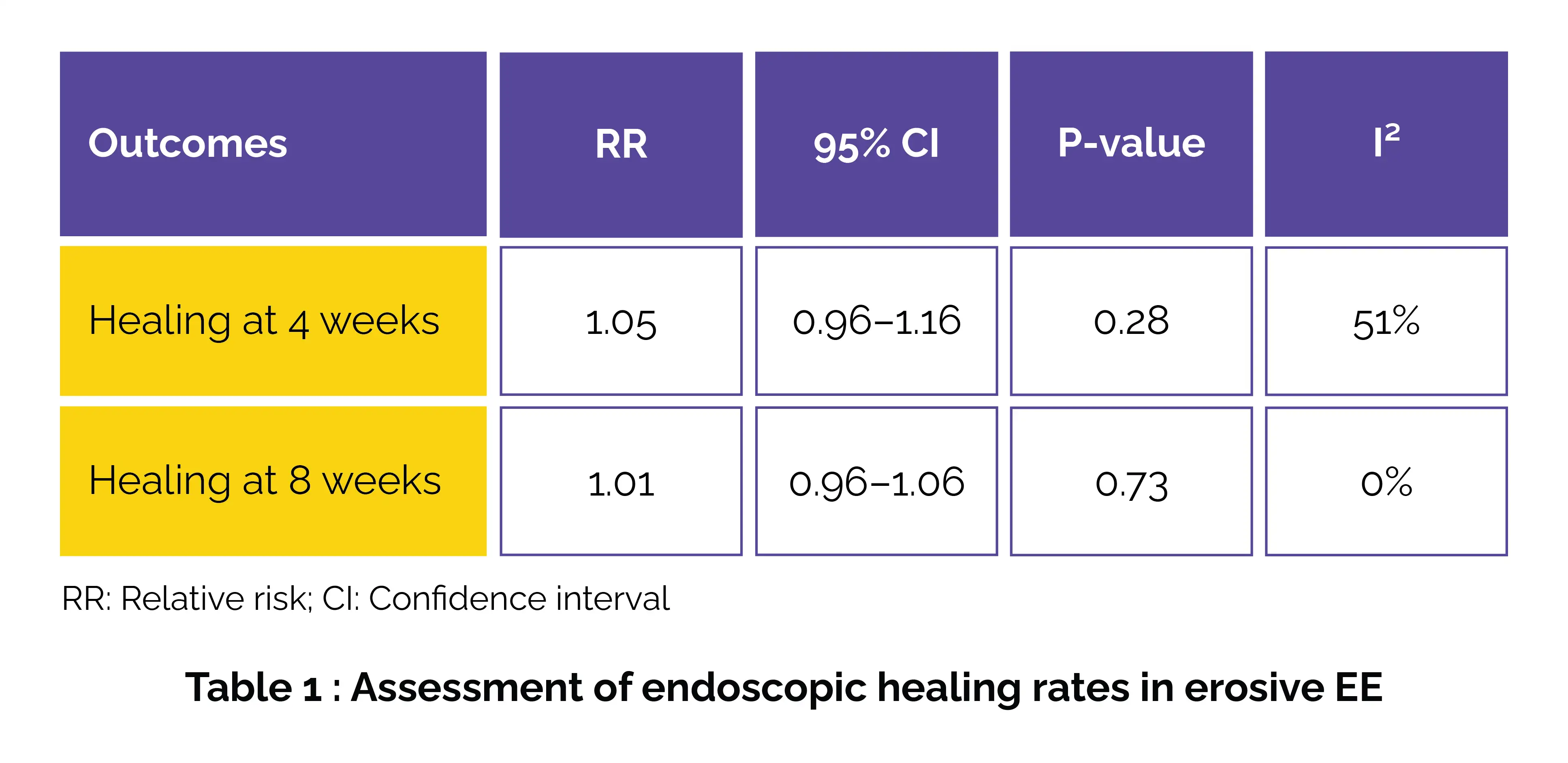 | Outcomes | RR | 95% CI | P-value | $I^2$ |
|---|---|---|---|---|
| Healing at 4 weeks | 1.05 | 0.96–1.16 | 0.28 | 51% |
| Healing at 8 weeks | 1.01 | 0.96–1.06 | 0.73 | 0% |

RR: Relative risk; CI: Confidence interval

Table 1 : Assessment of endoscopic healing rates in erosive EE